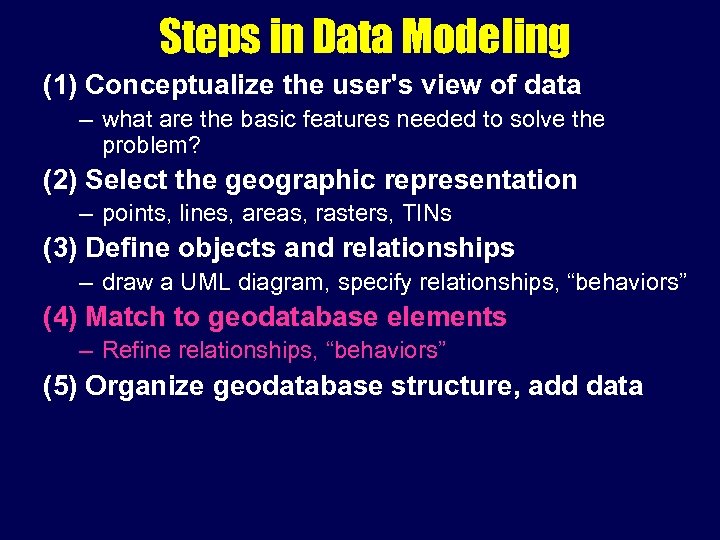 Steps in Data Modeling

(1) Conceptualize the user's view of data

– what are the basic features needed to solve the problem?

(2) Select the geographic representation

– points, lines, areas, rasters, TINs

(3) Define objects and relationships

– draw a UML diagram, specify relationships, “behaviors”

(4) Match to geodatabase elements

– Refine relationships, “behaviors”

(5) Organize geodatabase structure, add data